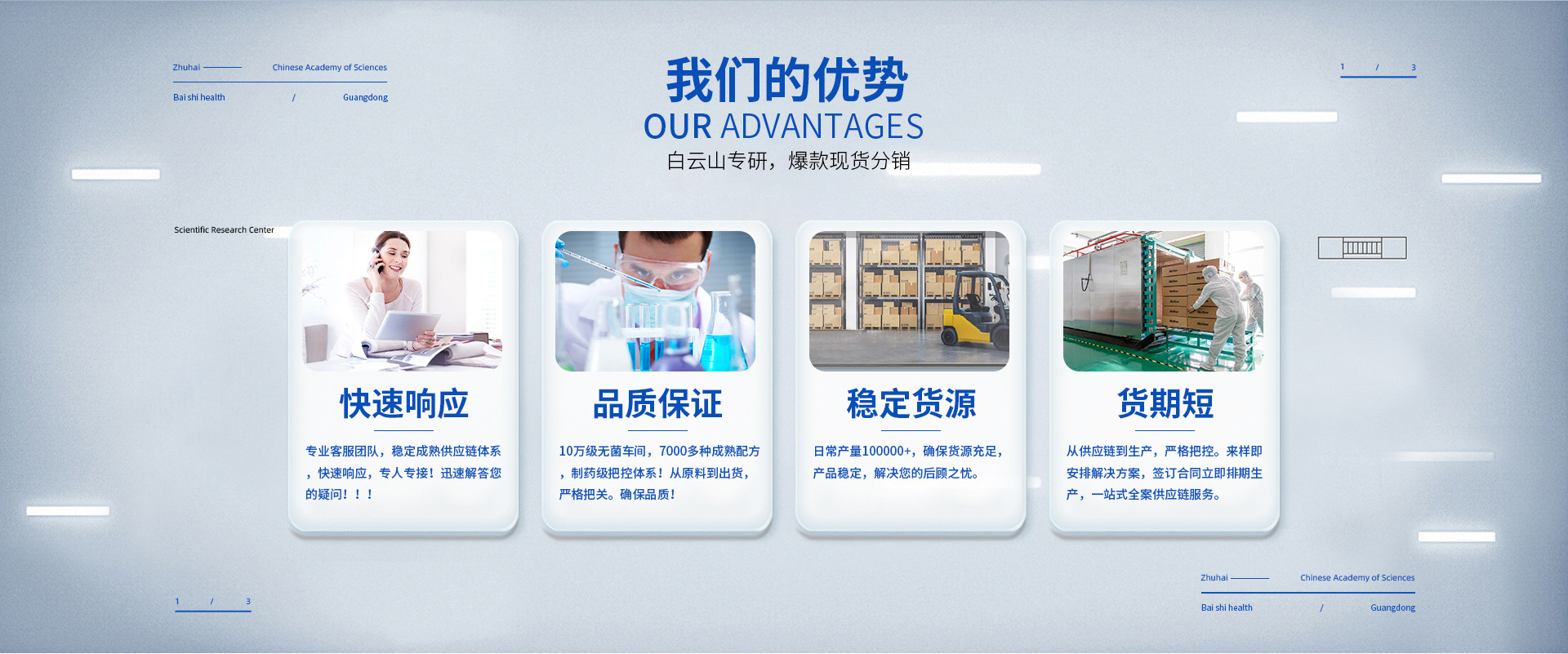 Zhuhai Chinese Academy of Sciences
Bai shi health / Guangdong

我们的优势
OUR ADVANTAGES
白云山专研，爆款现货分销

1 / 3

Scientific Research Center

快速响应

专业客服团队，稳定成熟供应链体系，快速响应，专人专接！迅速解答您的疑问！！！

品质保证

10万级无菌车间，7000多种成熟配方，制药级把控体系！从原料到出货，严格把关。确保品质！

稳定货源

日常产量100000+，确保货源充足，产品稳定，解决您的后顾之忧。

货期短

从供应链到生产，严格把控。来样即安排解决方案，签订合同立即排期生产，一站式全案供应链服务。

1 / 3

Zhuhai Chinese Academy of Sciences
Bai shi health / Guangdong